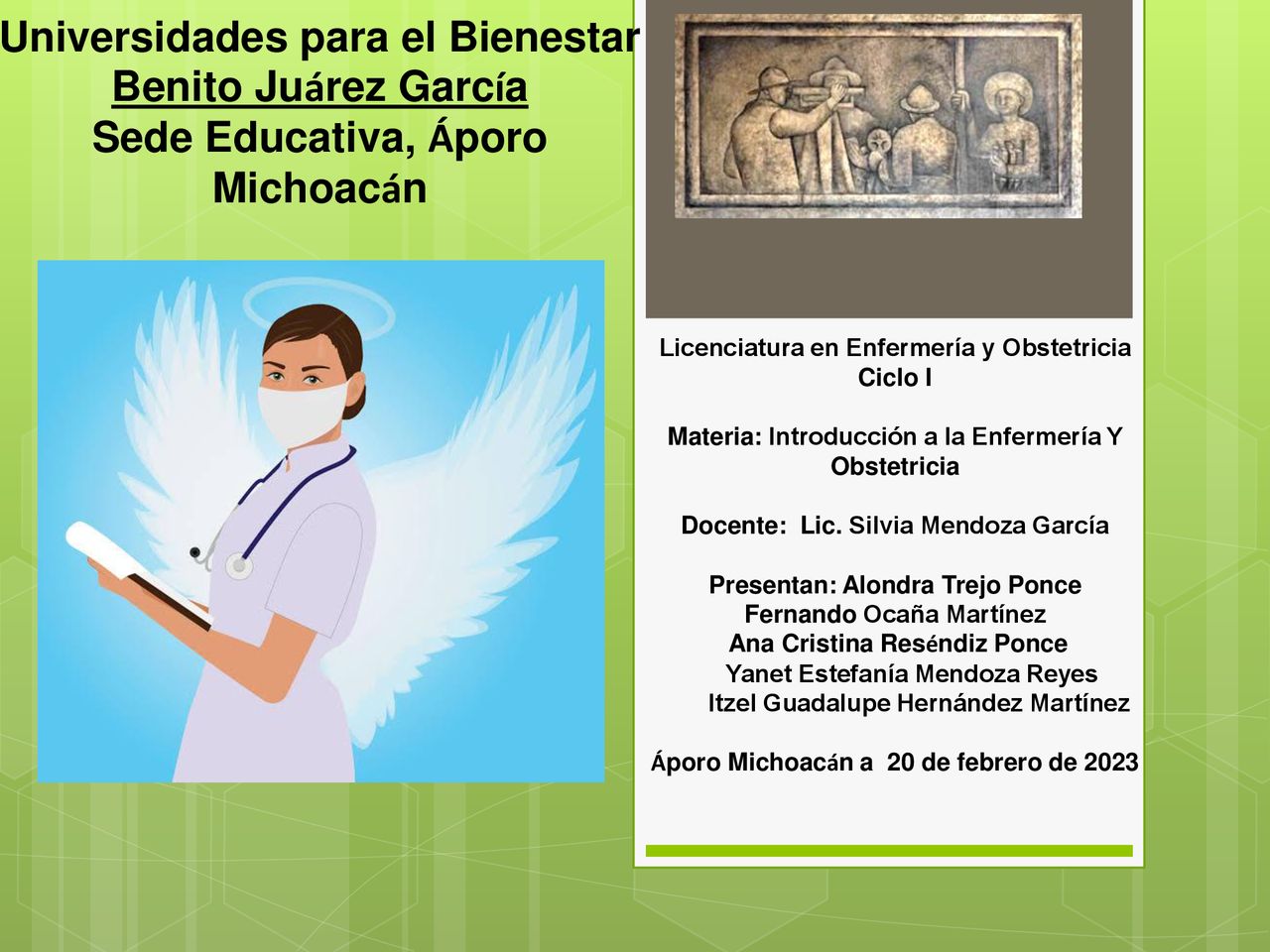 Universidades para el Bienestar
Benito Juárez García
Sede Educativa, Áporo
Michoacán

Licenciatura en Enfermería y Obstetricia
Ciclo I

Materia: Introducción a la Enfermería Y Obstetricia

Docente: Lic. Silvia Mendoza García

Presentan: Alondra Trejo Ponce
Fernando Ocaña Martínez
Ana Cristina Reséndiz Ponce
Yanet Estefanía Mendoza Reyes
Itzel Guadalupe Hernández Martínez

Áporo Michoacán a 20 de febrero de 2023